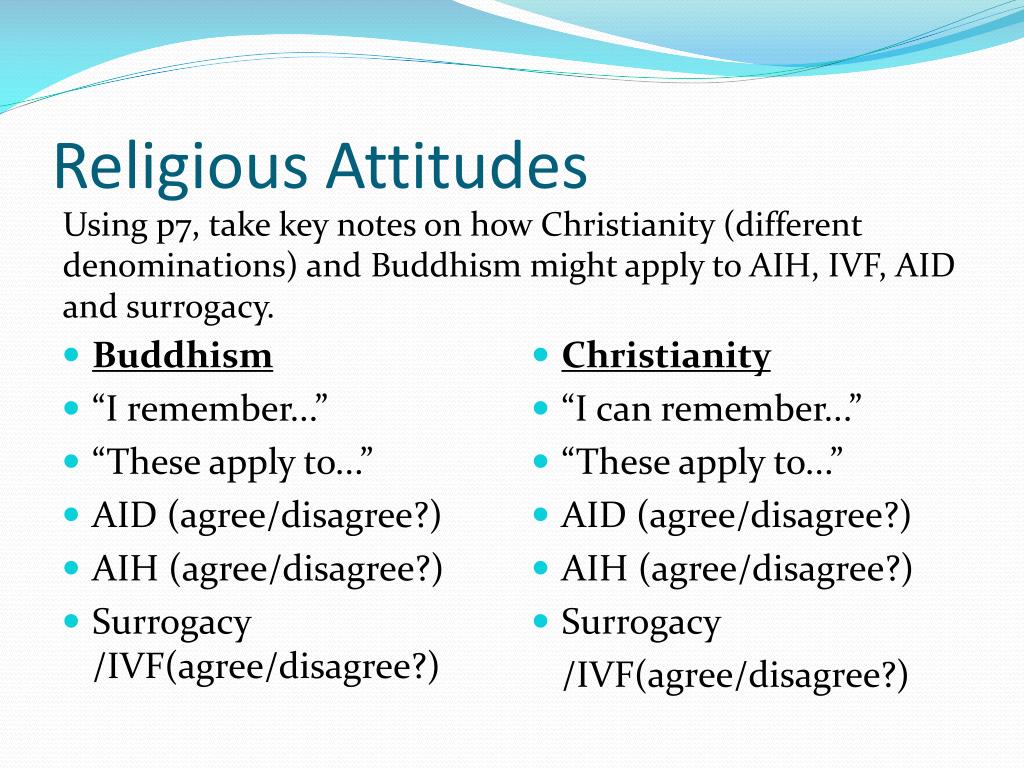 Religious Attitudes

Using p7, take key notes on how Christianity (different denominations) and Buddhism might apply to AIH, IVF, AID and surrogacy.

- Buddhism
- “I remember…”
- “These apply to…”
- AID (agree/disagree?)
- AIH (agree/disagree?)
- Surrogacy /IVF(agree/disagree?)

- Christianity
- “I can remember…”
- “These apply to…”
- AID (agree/disagree?)
- AIH (agree/disagree?)
- Surrogacy /IVF(agree/disagree?)